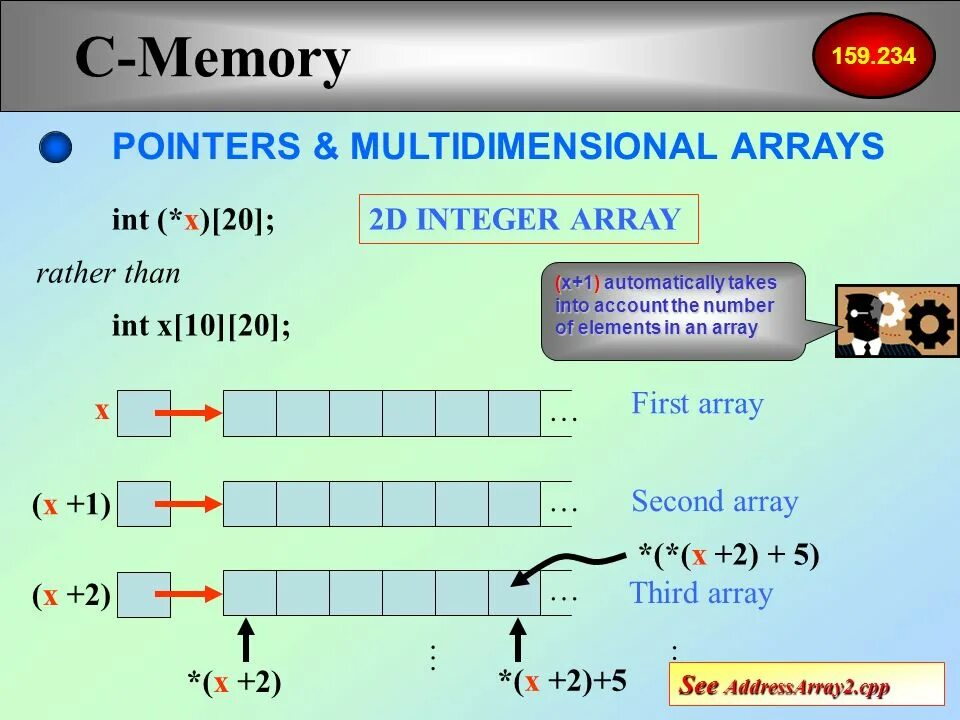 C-Memory

159.234

POINTERS & MULTIDIMENSIONAL ARRAYS

int (*x)[20];

2D INTEGER ARRAY

rather than

int x[10][20];

(x+1) automatically takes into account the number of elements in an array

x

…

First array

(x +1)

…

Second array

*(*(x +2) + 5)

(x +2)

…

Third array

⋮

:

*(x +2)

*(x +2)+5

See AddressArray2.cpp